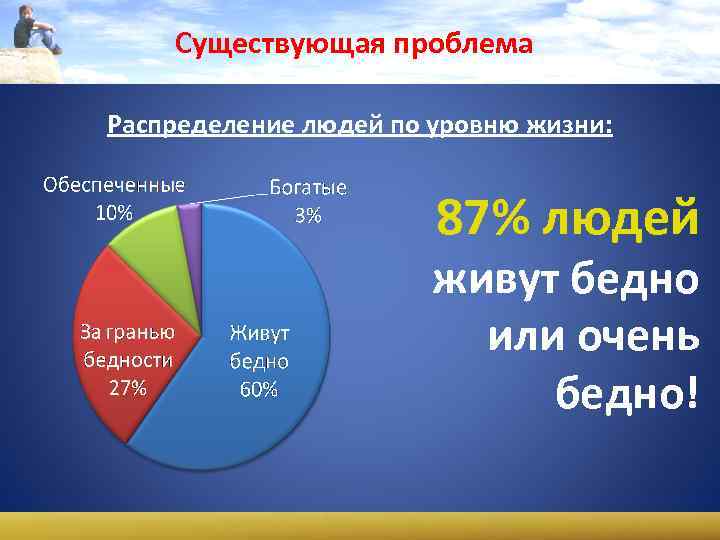 Существующая проблема

Распределение людей по уровню жизни:

Обеспеченные 10%

Богатые 3%

За гранью бедности 27%

Живут бедно 60%

87% людей живут бедно или очень бедно!